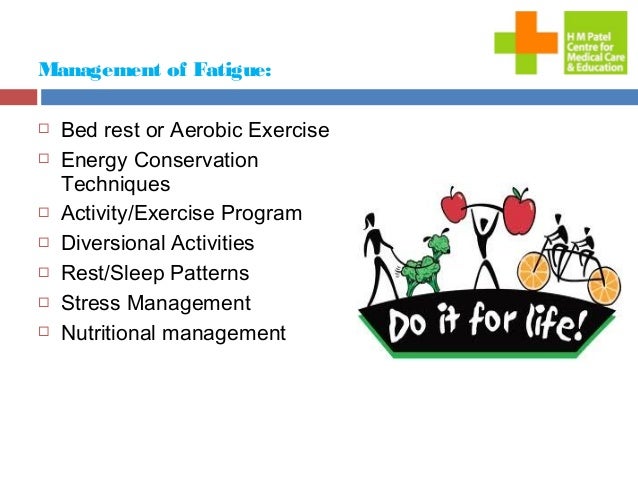 H M Patel Centre for Medical Care & Education

Management of Fatigue:

□ Bed rest or Aerobic Exercise
□ Energy Conservation Techniques
□ Activity/Exercise Program
□ Diversional Activities
□ Rest/Sleep Patterns
□ Stress Management
□ Nutritional management

Do it for life!